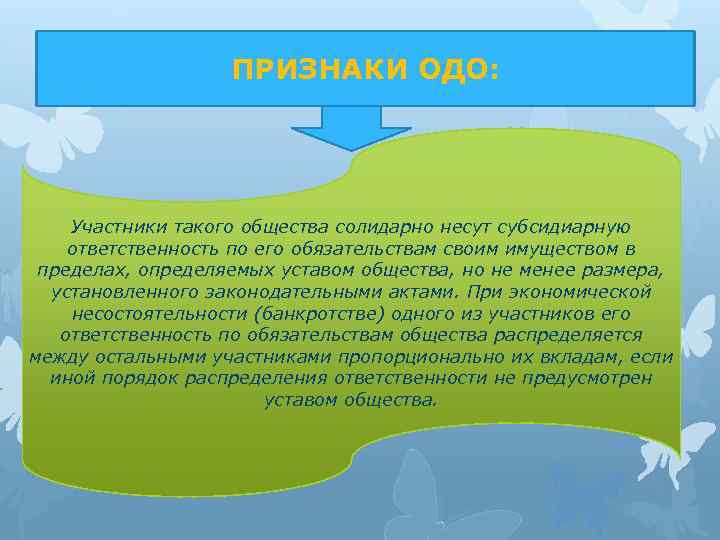 ПРИЗНАКИ ОДО:

Участники такого общества солидарно несут субсидиарную ответственность по его обязательствам своим имуществом в пределах, определяемых уставом общества, но не менее размера, установленного законодательными актами. При экономической несостоятельности (банкротстве) одного из участников его ответственность по обязательствам общества распределяется между остальными участниками пропорционально их вкладам, если иной порядок распределения ответственности не предусмотрен уставом общества.